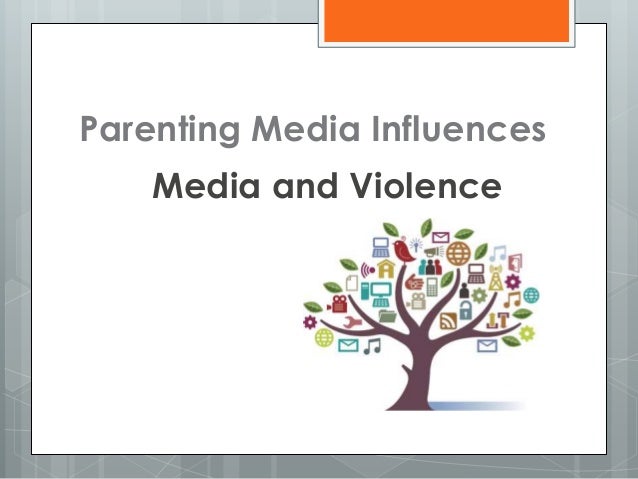 Parenting Media Influences

Media and Violence